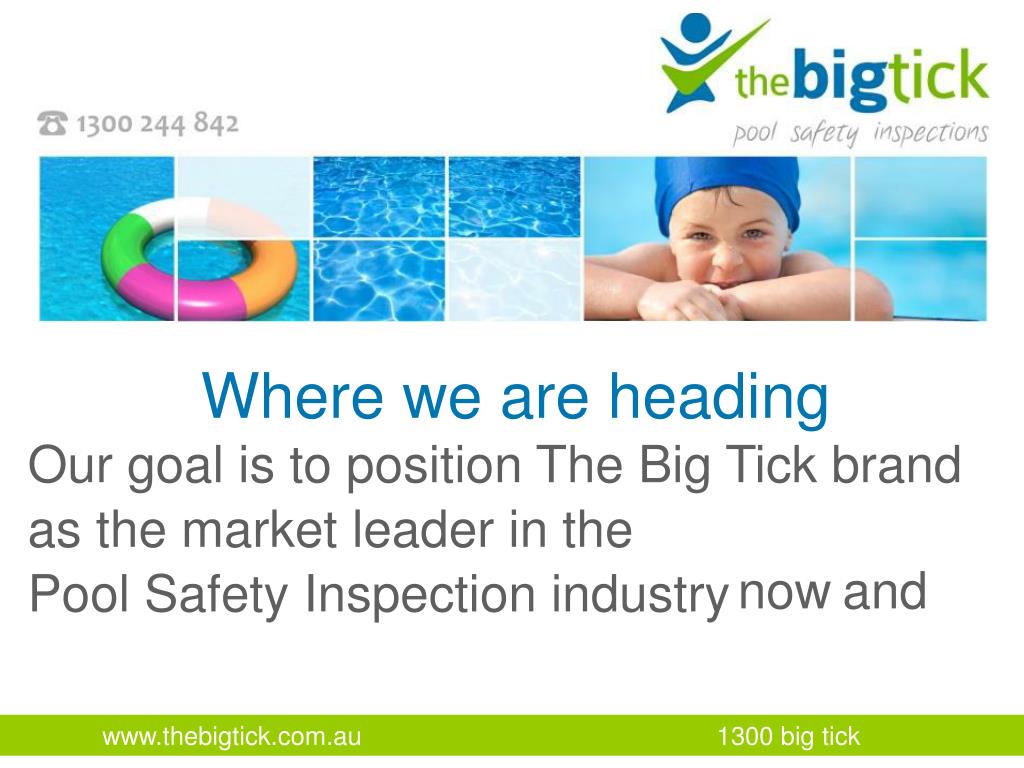 thebigtick
pool safety inspections

1300 244 842

Where we are heading

Our goal is to position The Big Tick brand as the market leader in the Pool Safety Inspection industry now and

www.thebigtick.com.au 1300 big tick